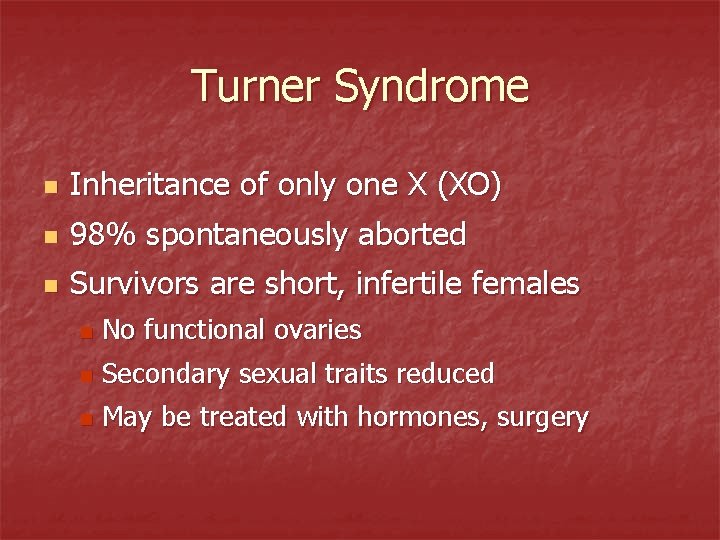 Turner Syndrome

- Inheritance of only one X (XO)
- 98% spontaneously aborted
- Survivors are short, infertile females
  - No functional ovaries
  - Secondary sexual traits reduced
  - May be treated with hormones, surgery